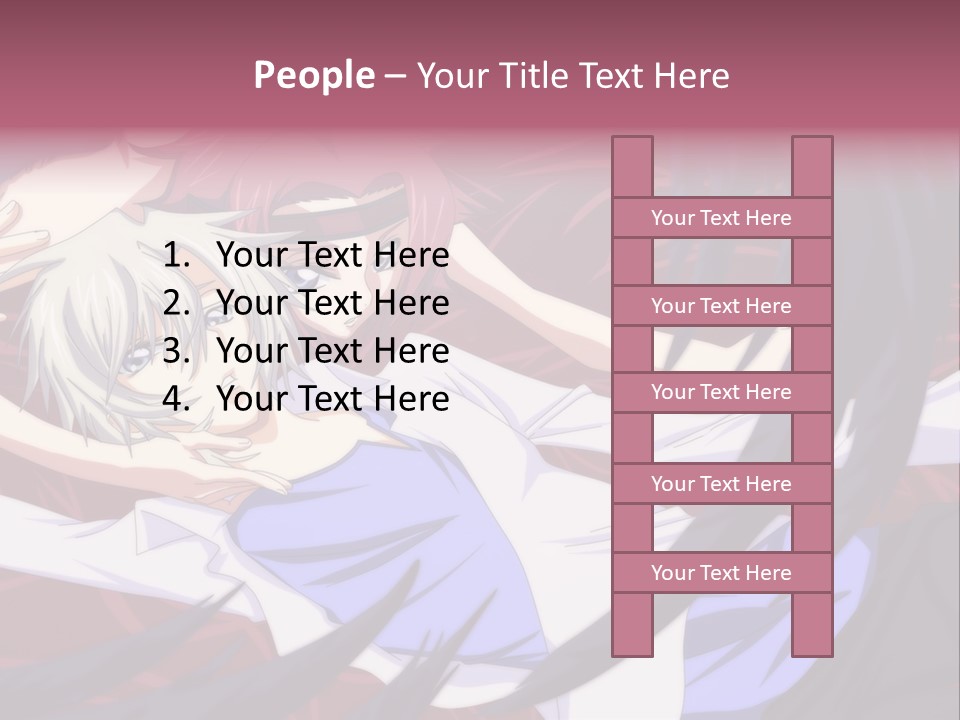 People – Your Title Text Here

1. Your Text Here
2. Your Text Here
3. Your Text Here
4. Your Text Here

Your Text Here

Your Text Here

Your Text Here

Your Text Here

Your Text Here